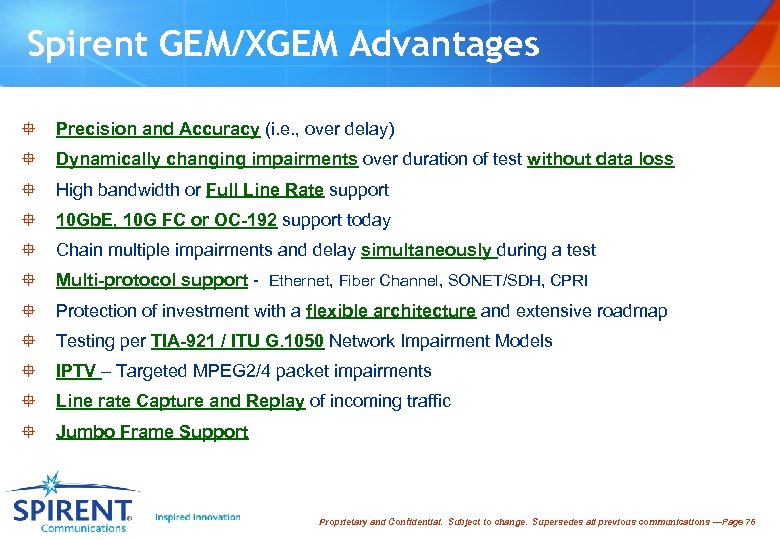 Spirent GEM/XGEM Advantages

Precision and Accuracy (i.e., over delay)

Dynamically changing impairments over duration of test without data loss

High bandwidth or Full Line Rate support

10GbE, 10G FC or OC-192 support today

Chain multiple impairments and delay simultaneously during a test

Multi-protocol support - Ethernet, Fiber Channel, SONET/SDH, CPRI

Protection of investment with a flexible architecture and extensive roadmap

Testing per TIA-921 / ITU G.1050 Network Impairment Models

IPTV – Targeted MPEG2/4 packet impairments

Line rate Capture and Replay of incoming traffic

Jumbo Frame Support

SPIRENT Communications

Inspired Innovation

Proprietary and Confidential. Subject to change. Supersedes all previous communications —Page 76